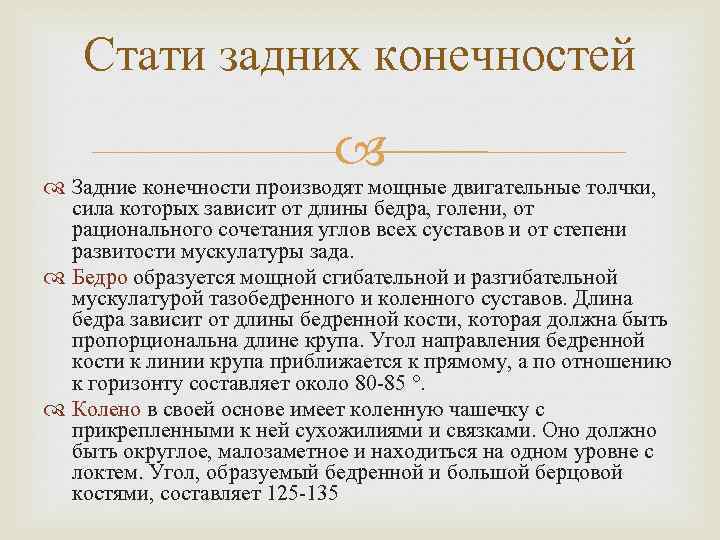 Стати задних конечностей

Задние конечности производят мощные двигательные толчки, сила которых зависит от длины бедра, голени, от рационального сочетания углов всех суставов и от степени развитости мускулатуры зада.

Бедро образуется мощной сгибательной и разгибательной мускулатурой тазобедренного и коленного суставов. Длина бедра зависит от длины бедренной кости, которая должна быть пропорциональна длине крупа. Угол направления бедренной кости к линии крупа приближается к прямому, а по отношению к горизонту составляет около 80-85 °.

Колено в своей основе имеет коленную чашечку с прикрепленными к ней сухожилиями и связками. Оно должно быть округлое, малозаметное и находиться на одном уровне с локтем. Угол, образуемый бедренной и большой берцовой костями, составляет 125-135